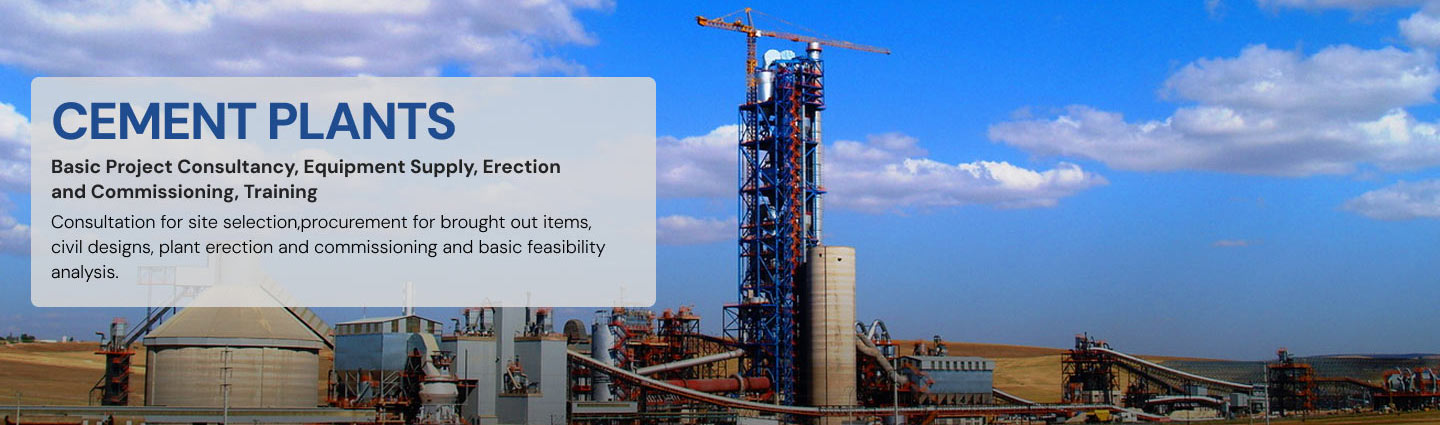 CEMENT PLANTS

Basic Project Consultancy, Equipment Supply, Erection and Commissioning, Training

Consultation for site selection,procurement for brought out items, civil designs, plant erection and commissioning and basic feasibility analysis.